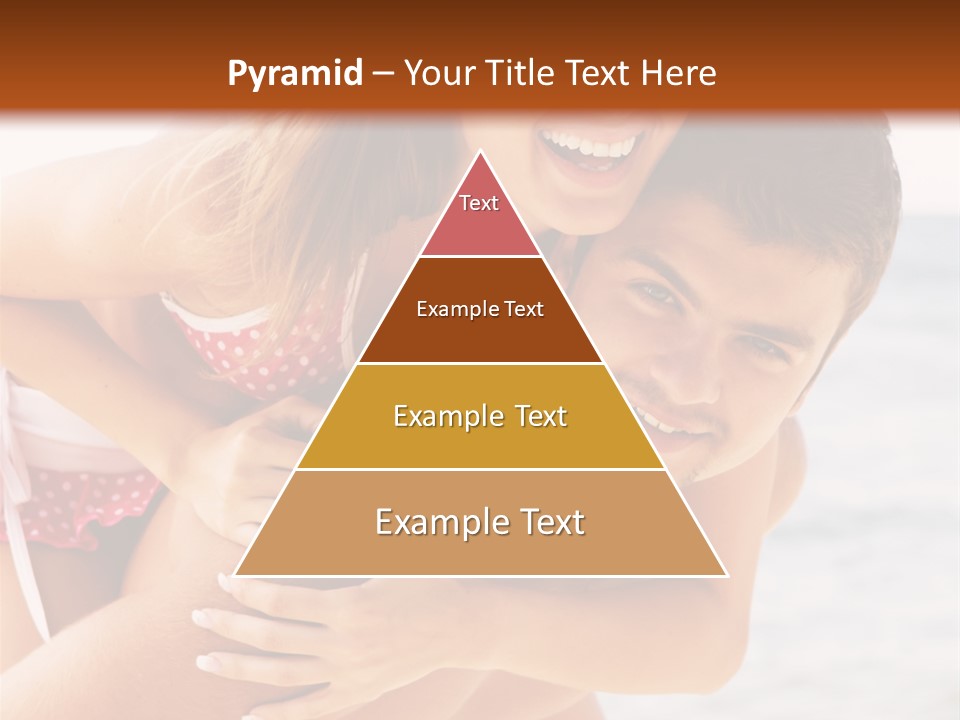 Pyramid – Your Title Text Here

Text

Example Text

Example Text

Example Text